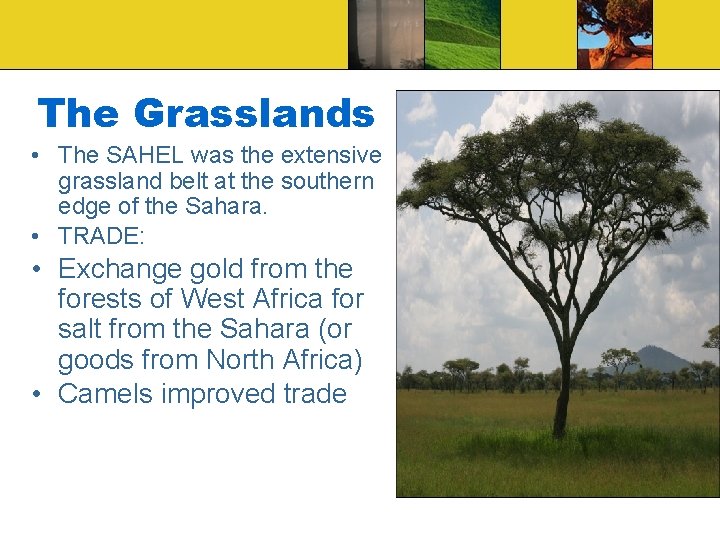 The Grasslands

• The SAHEL was the extensive grassland belt at the southern edge of the Sahara.
• TRADE:
• Exchange gold from the forests of West Africa for salt from the Sahara (or goods from North Africa)
• Camels improved trade